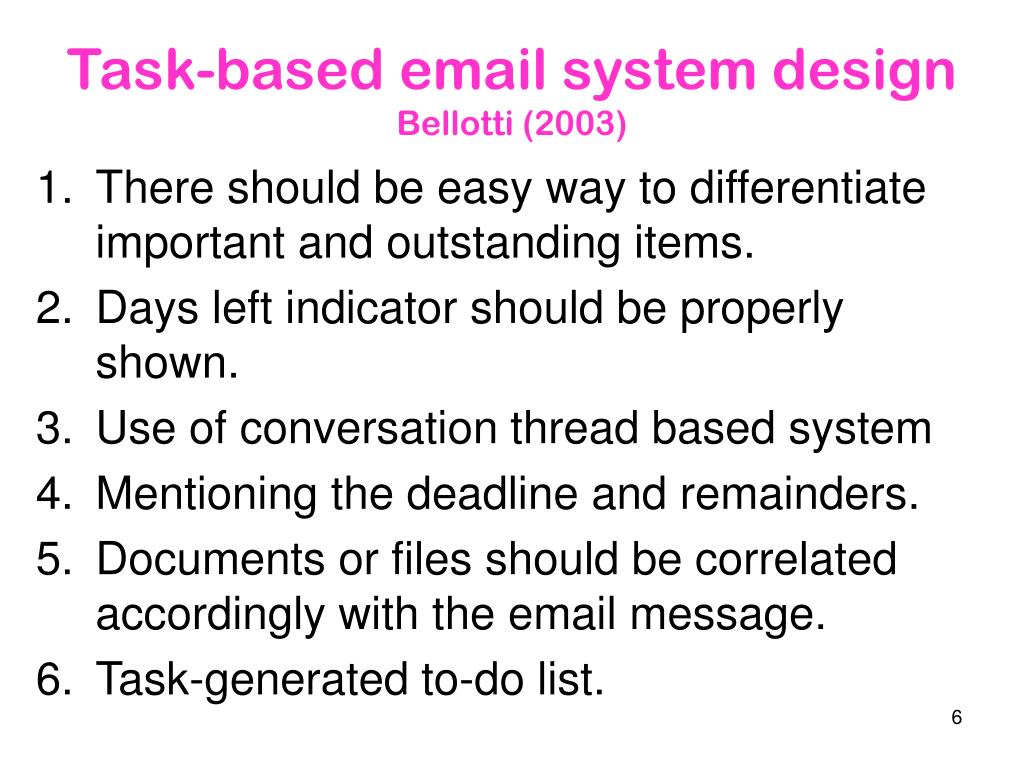 Task-based email system design
Bellotti (2003)

1. There should be easy way to differentiate important and outstanding items.
2. Days left indicator should be properly shown.
3. Use of conversation thread based system
4. Mentioning the deadline and remainders.
5. Documents or files should be correlated accordingly with the email message.
6. Task-generated to-do list.

6